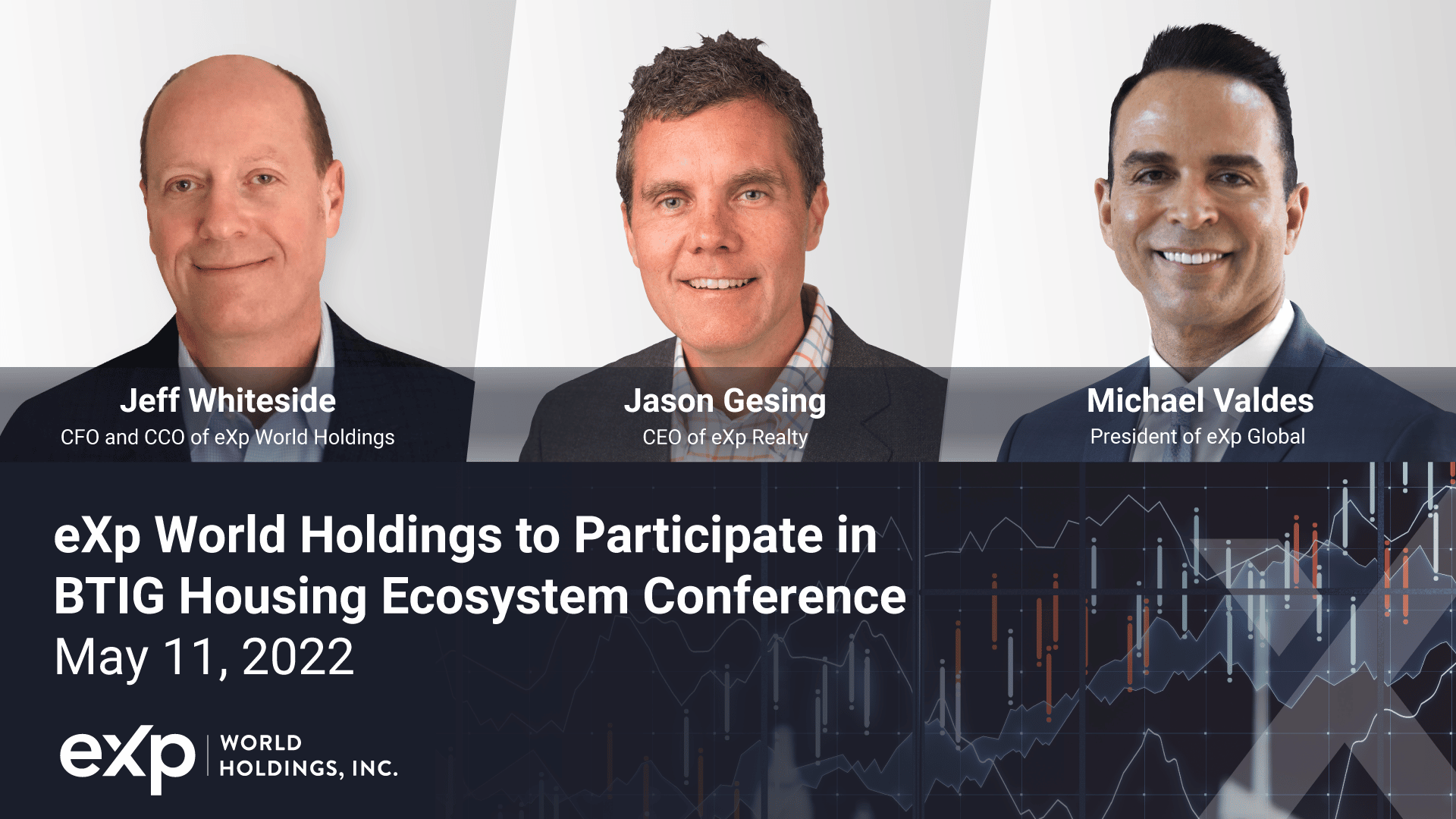 Jeff Whiteside
CFO and CCO of eXp World Holdings

Jason Gesing
CEO of eXp Realty

Michael Valdes
President of eXp Global

eXp World Holdings to Participate in BTIG Housing Ecosystem Conference
May 11, 2022

eXp WORLD HOLDINGS, INC.